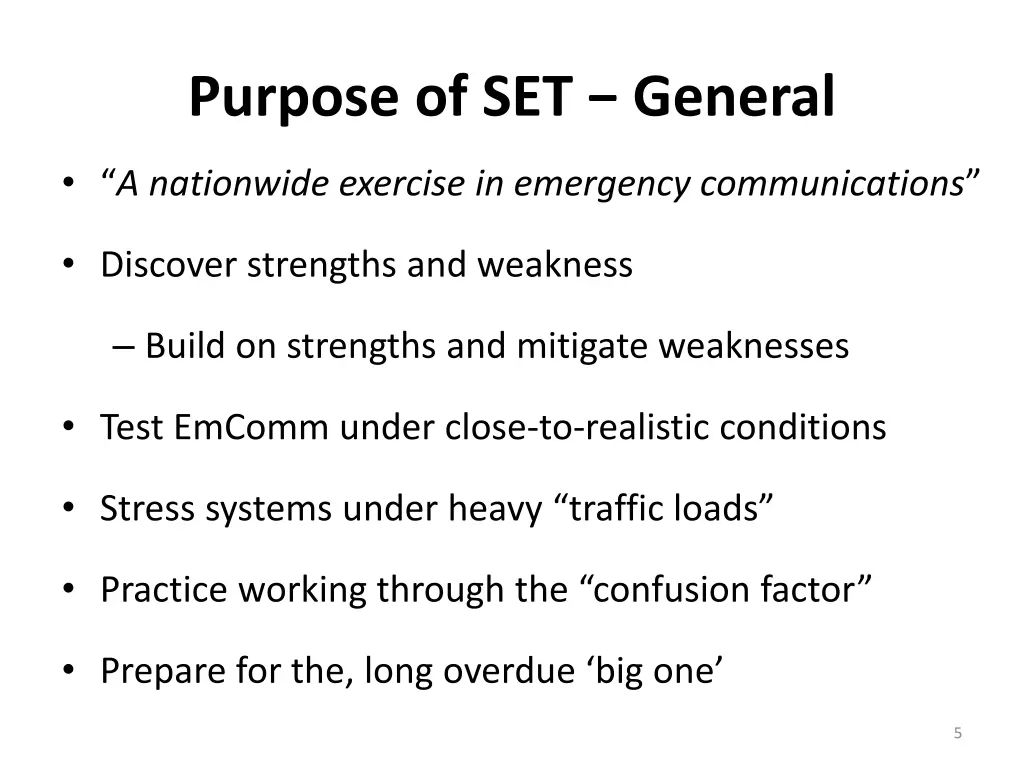 Purpose of SET – General

• “A nationwide exercise in emergency communications”

• Discover strengths and weakness

– Build on strengths and mitigate weaknesses

• Test EmComm under close-to-realistic conditions

• Stress systems under heavy “traffic loads”

• Practice working through the “confusion factor”

• Prepare for the, long overdue ‘big one’

5